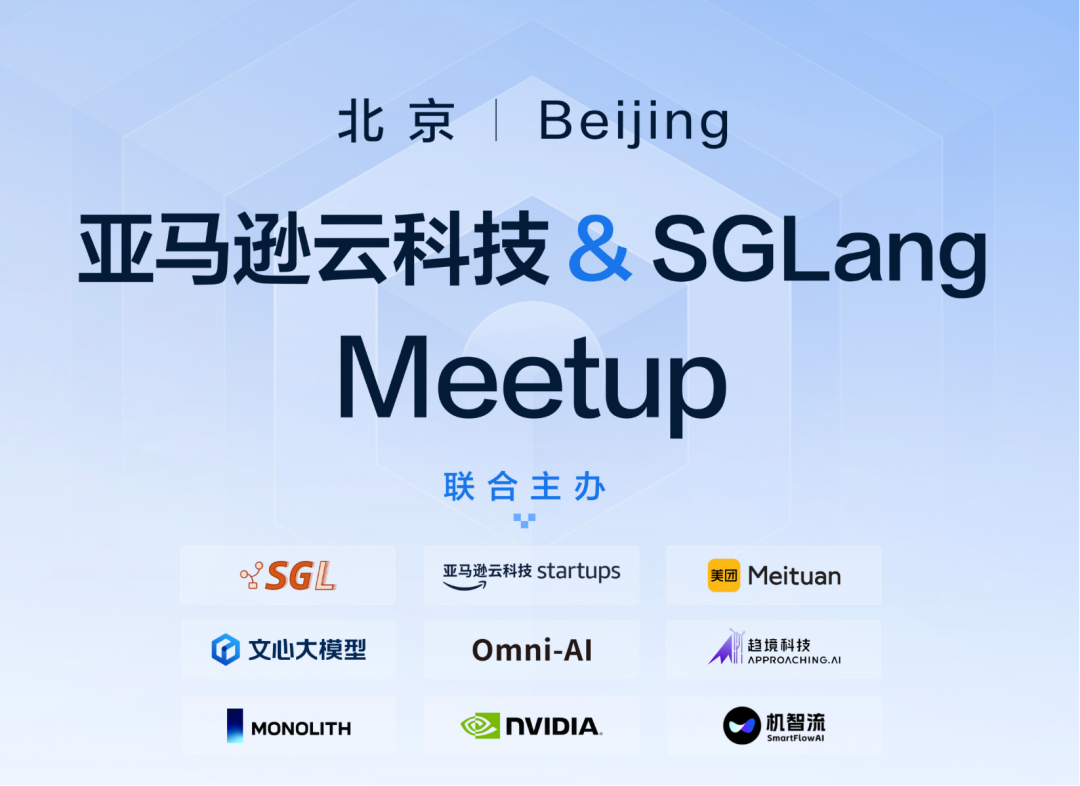 北京 | Beijing

亚马逊云科技 & SGLang Meetup

联合主办

SGL

亚马逊云科技 startups

美团 Meituan

文心大模型

Omni-AI

趋境科技 APPROACHING.AI

MONOLITH

NVIDIA.

机智流 SmartFlowAI